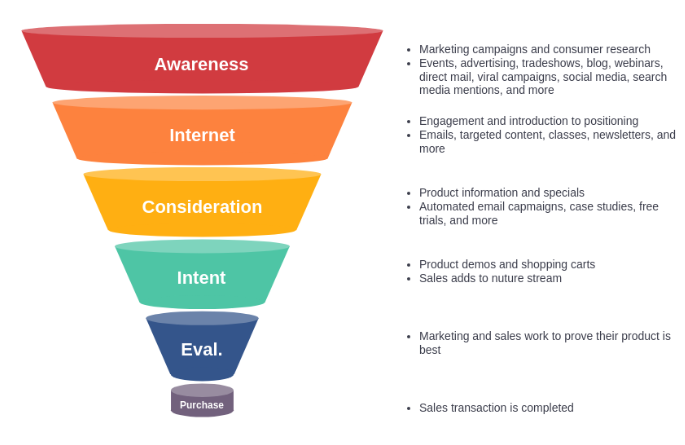 Awareness

- Marketing campaigns and consumer research
- Events, advertising, tradeshows, blog, webinars, direct mail, viral campaigns, social media, search media mentions, and more

Internet

- Engagement and introduction to positioning
- Emails, targeted content, classes, newsletters, and more

Consideration

- Product information and specials
- Automated email capmaigns, case studies, free trials, and more

Intent

- Product demos and shopping carts
- Sales adds to nuture stream

Eval.

- Marketing and sales work to prove their product is best

Purchase

- Sales transaction is completed